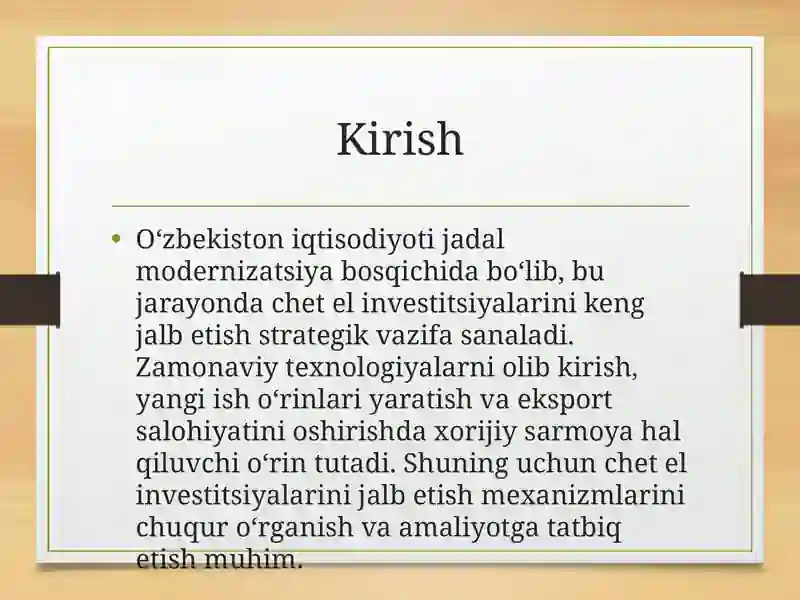 Kirish

• O‘zbekiston iqtisodiyoti jadal modernizatsiya bosqichida bo‘lib, bu jarayonda chet el investitsiyalarini keng jalb etish strategik vazifa sanaladi. Zamonaviy texnologiyalarni olib kirish, yangi ish o‘rinlari yaratish va eksport salohiyatini oshirishda xorijiy sarmoya hal qiluvchi o‘rin tutadi. Shuning uchun chet el investitsiyalarini jalb etish mexanizmlarini chuqur o‘rganish va amaliyotga tatbiq etish muhim.